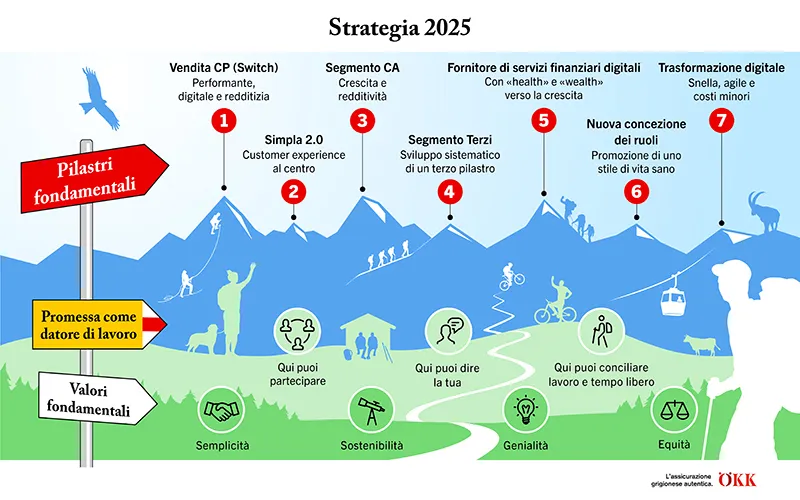 Strategia 2025

Pilastri fondamentali

Vendita CP (Switch)
Performante, digitale e redditizia
1

Simpla 2.0
Customer experience al centro
2

Segmento CA
Crescita e redditività
3

Segmento Terzi
Sviluppo sistematico di un terzo pilastro
4

Fornitore di servizi finanziari digitali
Con «health» e «wealth» verso la crescita
5

Nuova concezione dei ruoli
Promozione di uno stile di vita sano
6

Trasformazione digitale
Snella, agile e costi minori
7

Promessa come datore di lavoro

Qui puoi partecipare

Qui puoi dire la tua

Qui puoi conciliare lavoro e tempo libero

Valori fondamentali

Semplicità

Sostenibilità

Genialità

Equità

L'assicurazione grigionese autentica. ÖKK